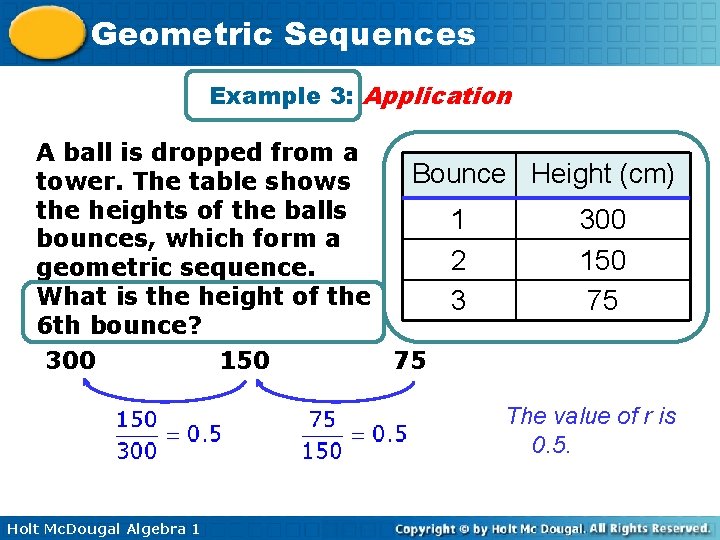 Geometric Sequences

Example 3: Application

A ball is dropped from a tower. The table shows the heights of the balls bounces, which form a geometric sequence. What is the height of the 6th bounce?

| Bounce | Height (cm) |
|---|---|
| 1 | 300 |
| 2 | 150 |
| 3 | 75 |

300 150 75

$\frac{150}{300} = 0.5$ $\frac{75}{150} = 0.5$

The value of r is 0.5.

Holt McDougal Algebra 1

Copyright © by Holt Mc Dougal. All Rights Reserved.